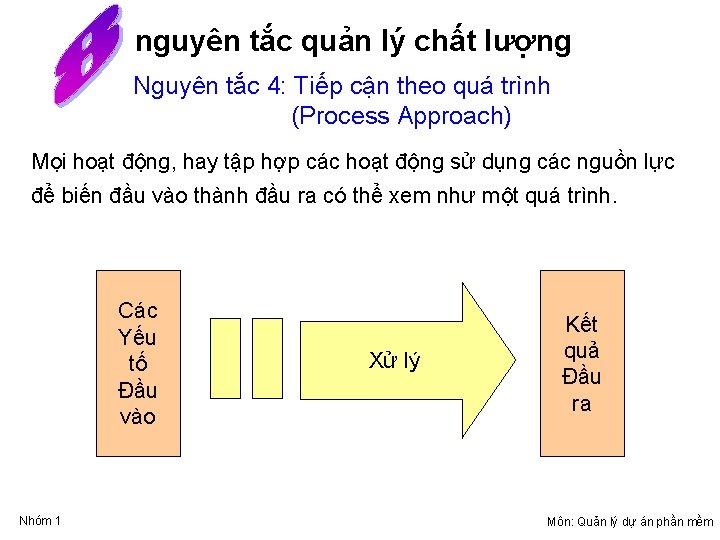 8 nguyên tắc quản lý chất lượng

Nguyên tắc 4: Tiếp cận theo quá trình (Process Approach)

Mọi hoạt động, hay tập hợp các hoạt động sử dụng các nguồn lực để biến đầu vào thành đầu ra có thể xem như một quá trình.

Các Yếu tố Đầu vào

Xử lý

Kết quả Đầu ra

Nhóm 1

Môn: Quản lý dự án phần mềm